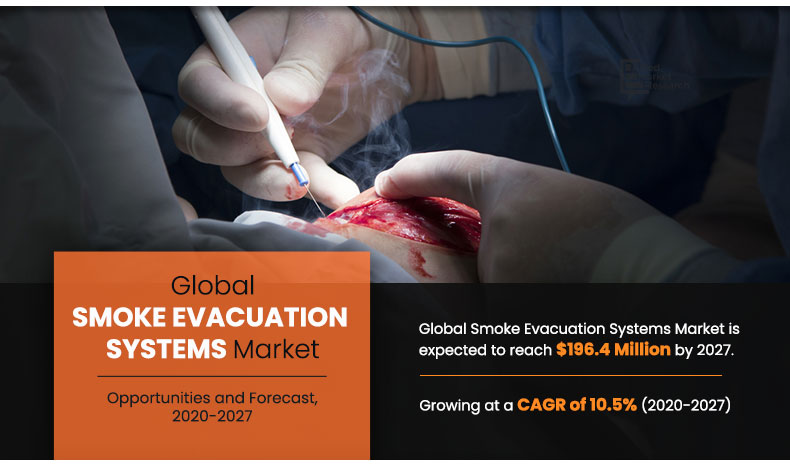 Global
SMOKE EVACUATION SYSTEMS Market

Opportunities and Forecast, 2020-2027

Global Smoke Evacuation Systems Market is expected to reach $196.4 Million by 2027.

Growing at a CAGR of 10.5% (2020-2027)